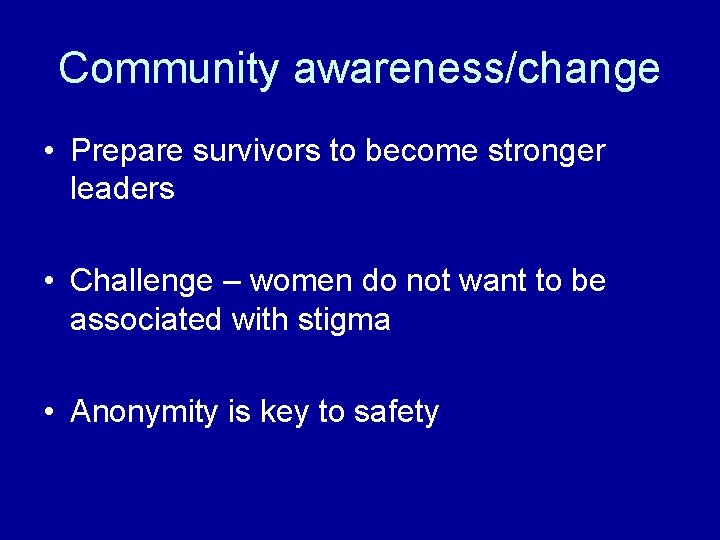 Community awareness/change

• Prepare survivors to become stronger leaders

• Challenge – women do not want to be associated with stigma

• Anonymity is key to safety